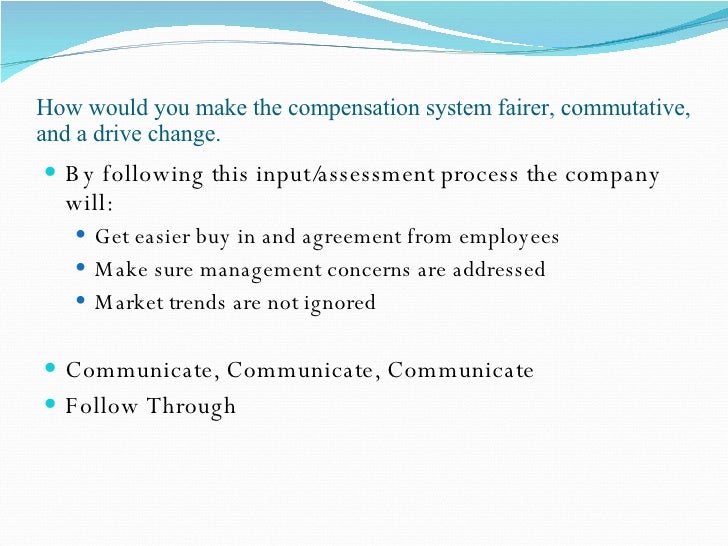 How would you make the compensation system fairer, commutative, and a drive change.

- By following this input/assessment process the company will:
  - Get easier buy in and agreement from employees
  - Make sure management concerns are addressed
  - Market trends are not ignored

- Communicate, Communicate, Communicate
- Follow Through